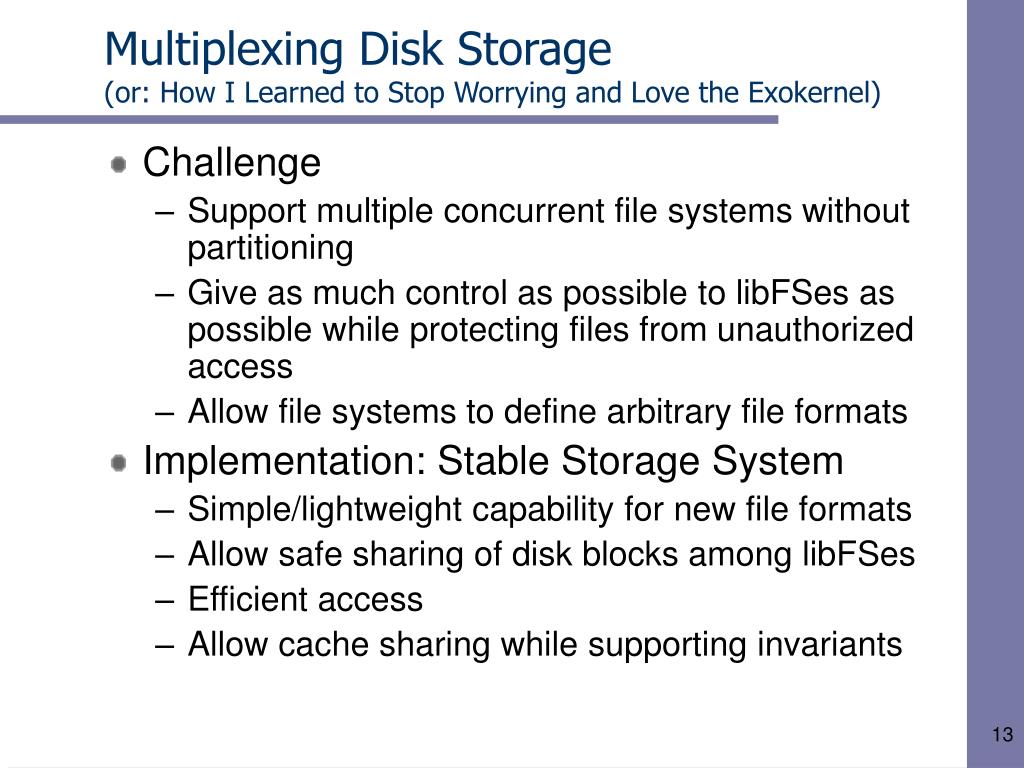 Multiplexing Disk Storage
(or: How I Learned to Stop Worrying and Love the Exokernel)

Challenge

– Support multiple concurrent file systems without partitioning
– Give as much control as possible to libFSes as possible while protecting files from unauthorized access
– Allow file systems to define arbitrary file formats

Implementation: Stable Storage System

– Simple/lightweight capability for new file formats
– Allow safe sharing of disk blocks among libFSes
– Efficient access
– Allow cache sharing while supporting invariants

13